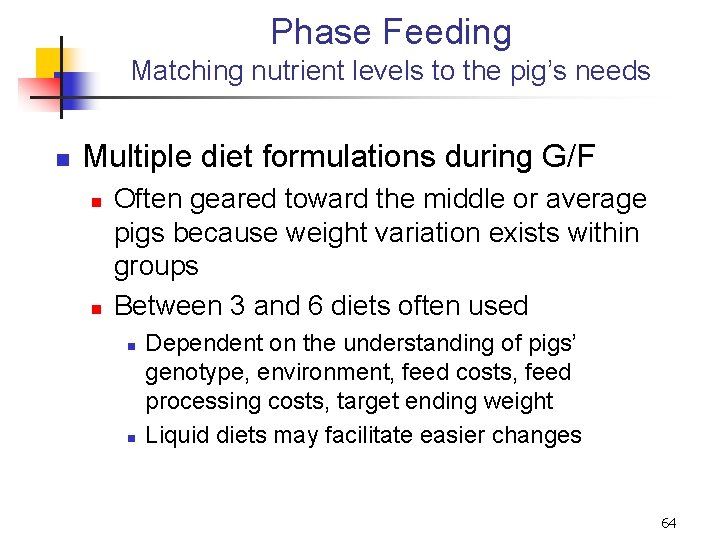 Phase Feeding
Matching nutrient levels to the pig's needs

• Multiple diet formulations during G/F
• Often geared toward the middle or average pigs because weight variation exists within groups
• Between 3 and 6 diets often used
• Dependent on the understanding of pigs' genotype, environment, feed costs, feed processing costs, target ending weight
• Liquid diets may facilitate easier changes

64